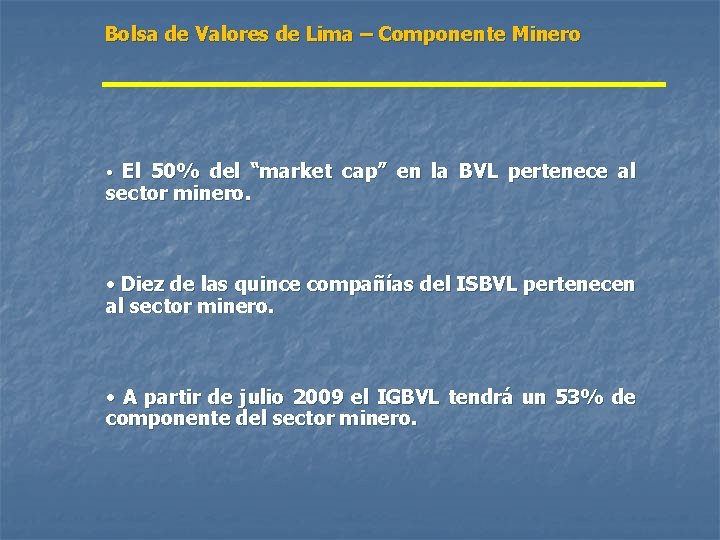 Bolsa de Valores de Lima – Componente Minero

• El 50% del “market cap” en la BVL pertenece al sector minero.

• Diez de las quince compañías del ISBVL pertenecen al sector minero.

• A partir de julio 2009 el IGBVL tendrá un 53% de componente del sector minero.